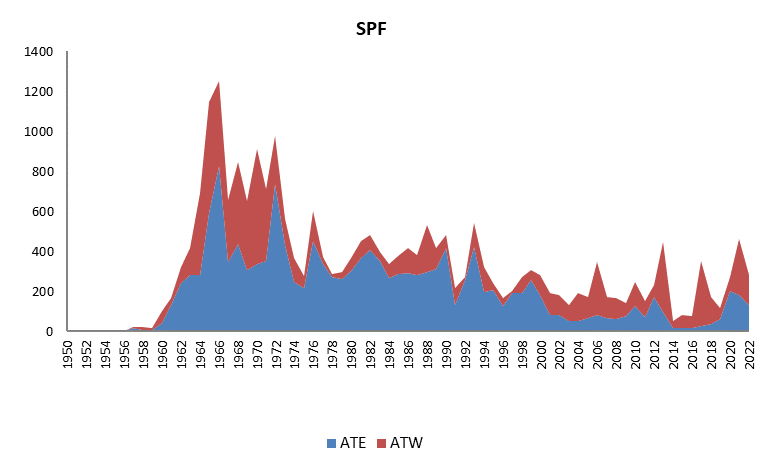 SPF

1400
1200
1000
800
600
400
200
0

1950
1952
1954
1956
1958
1960
1962
1964
1966
1968
1970
1972
1974
1976
1978
1980
1982
1984
1986
1988
1990
1992
1994
1996
1998
2000
2002
2004
2006
2008
2010
2012
2014
2016
2018
2020
2022

ATE ATW